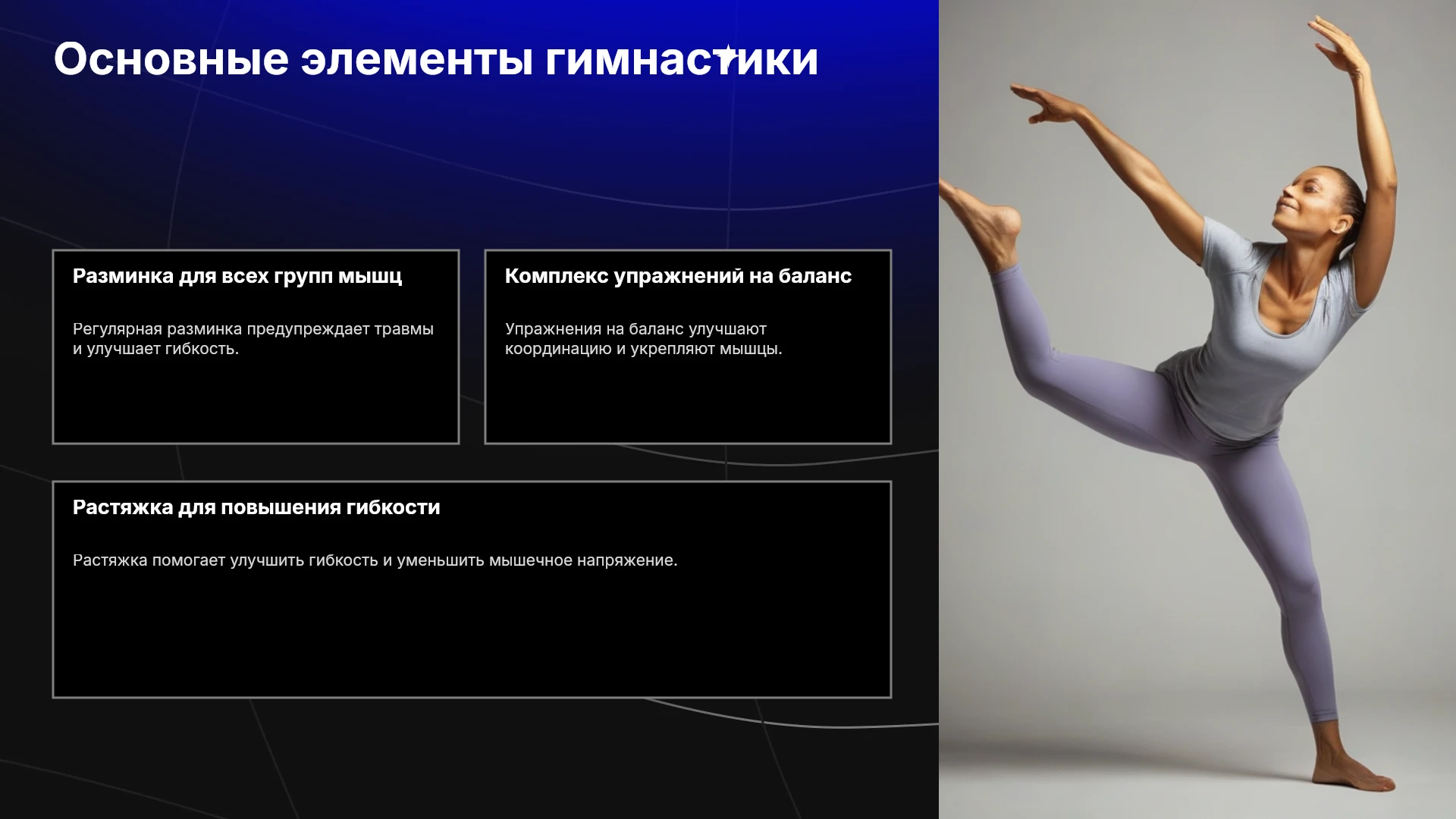 Основные элементы гимнастики

Разминка для всех групп мышц

Регулярная разминка предупреждает травмы и улучшает гибкость.

Комплекс упражнений на баланс

Упражнения на баланс улучшают координацию и укрепляют мышцы.

Растяжка для повышения гибкости

Растяжка помогает улучшить гибкость и уменьшить мышечное напряжение.